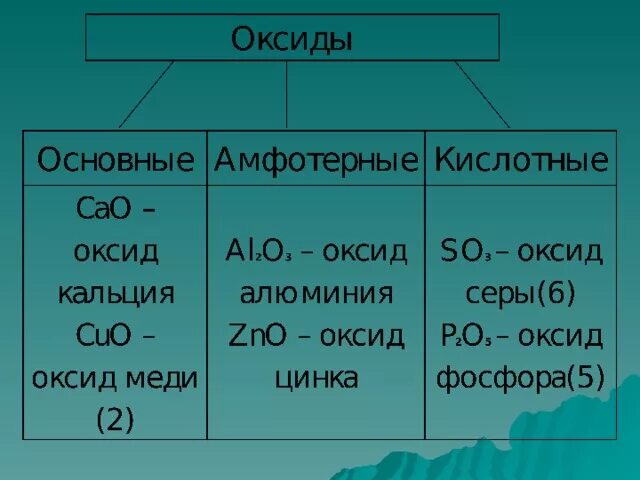 Оксиды

| Основные | Амфотерные | Кислотные |
|---|---|---|
| $CaO$ – оксид кальция $CuO$ – оксид меди (2) | $Al_2O_3$ – оксид алюминия $ZnO$ – оксид цинка | $SO_3$ – оксид серы(6) $P_2O_5$ – оксид фосфора(5) |